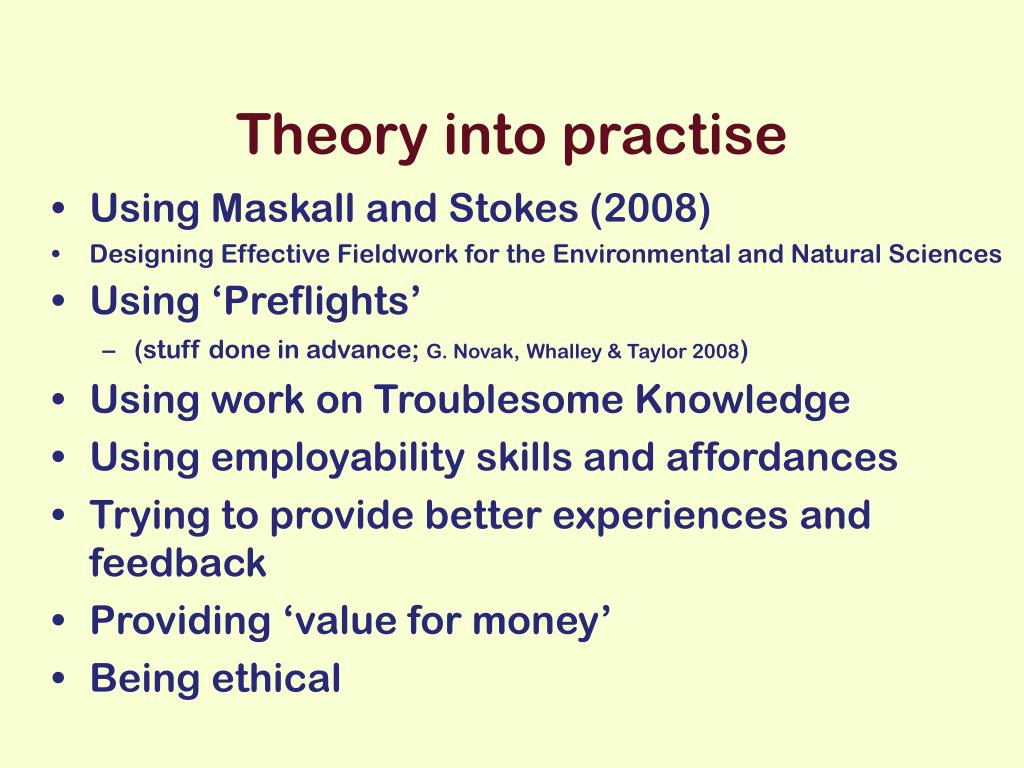 Theory into practise

• Using Maskall and Stokes (2008)
• Designing Effective Fieldwork for the Environmental and Natural Sciences
• Using ‘Preflights’
– (stuff done in advance; G. Novak, Whalley & Taylor 2008)
• Using work on Troublesome Knowledge
• Using employability skills and affordances
• Trying to provide better experiences and feedback
• Providing ‘value for money’
• Being ethical